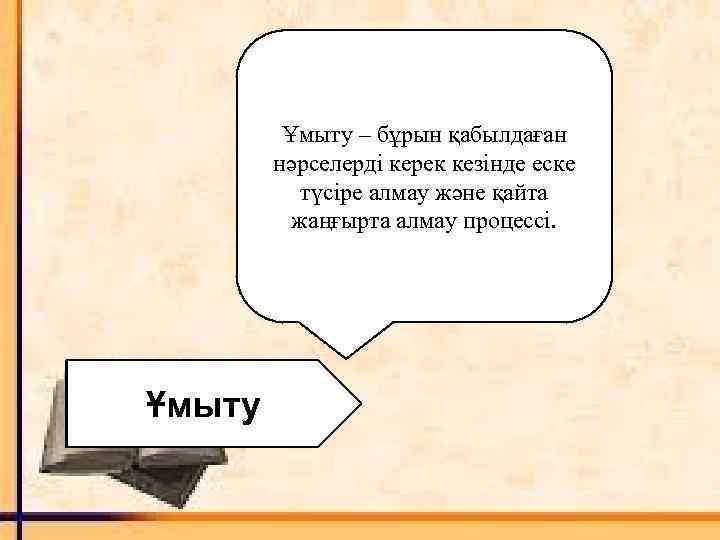 Ұмыту – бұрын қабылдаған нәрселерді керек кезінде еске түсіре алмау және қайта жаңғырта алмау процессі.

Ұмыту